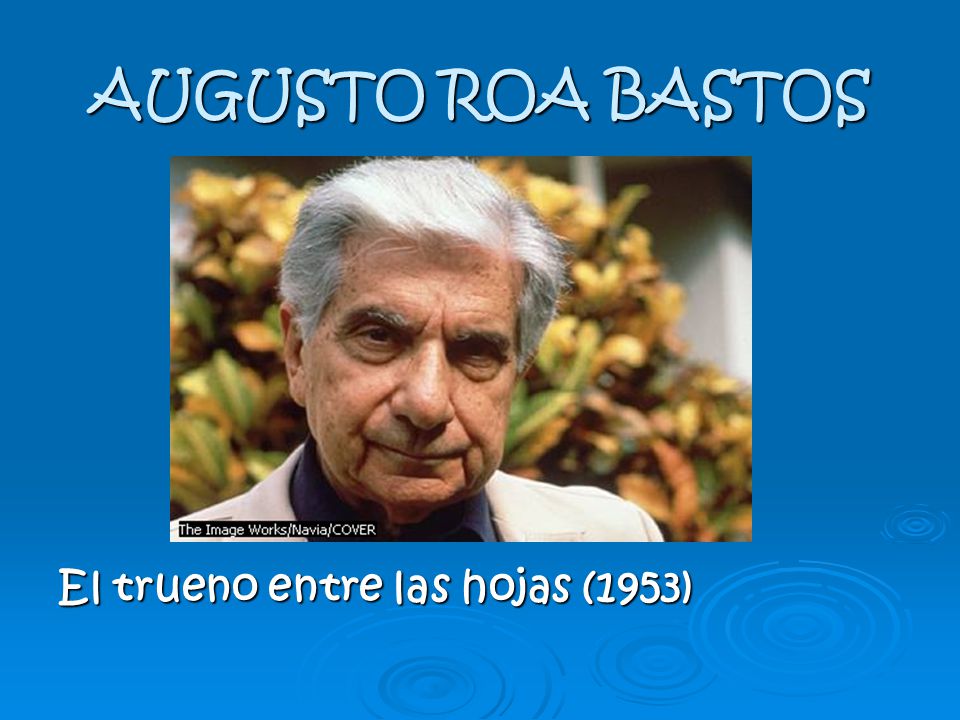 AUGUSTO ROA BASTOS

The Image Works/Navia/COVER

El trueno entre las hojas (1953)